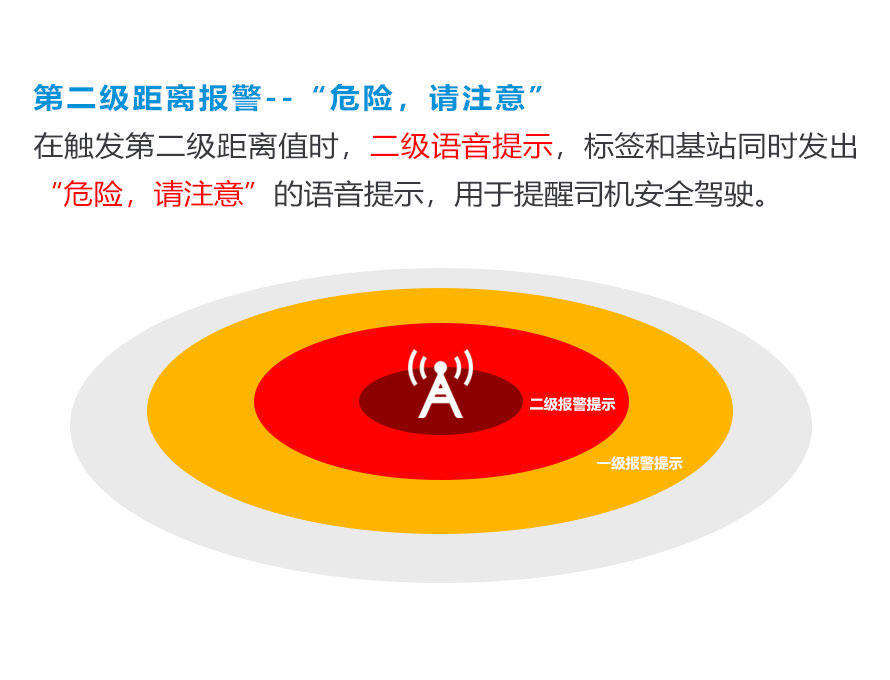 第二级距离报警--“危险，请注意”

在触发第二级距离值时，二级语音提示，标签和基站同时发出“危险，请注意”的语音提示，用于提醒司机安全驾驶。

二级报警提示

一级报警提示